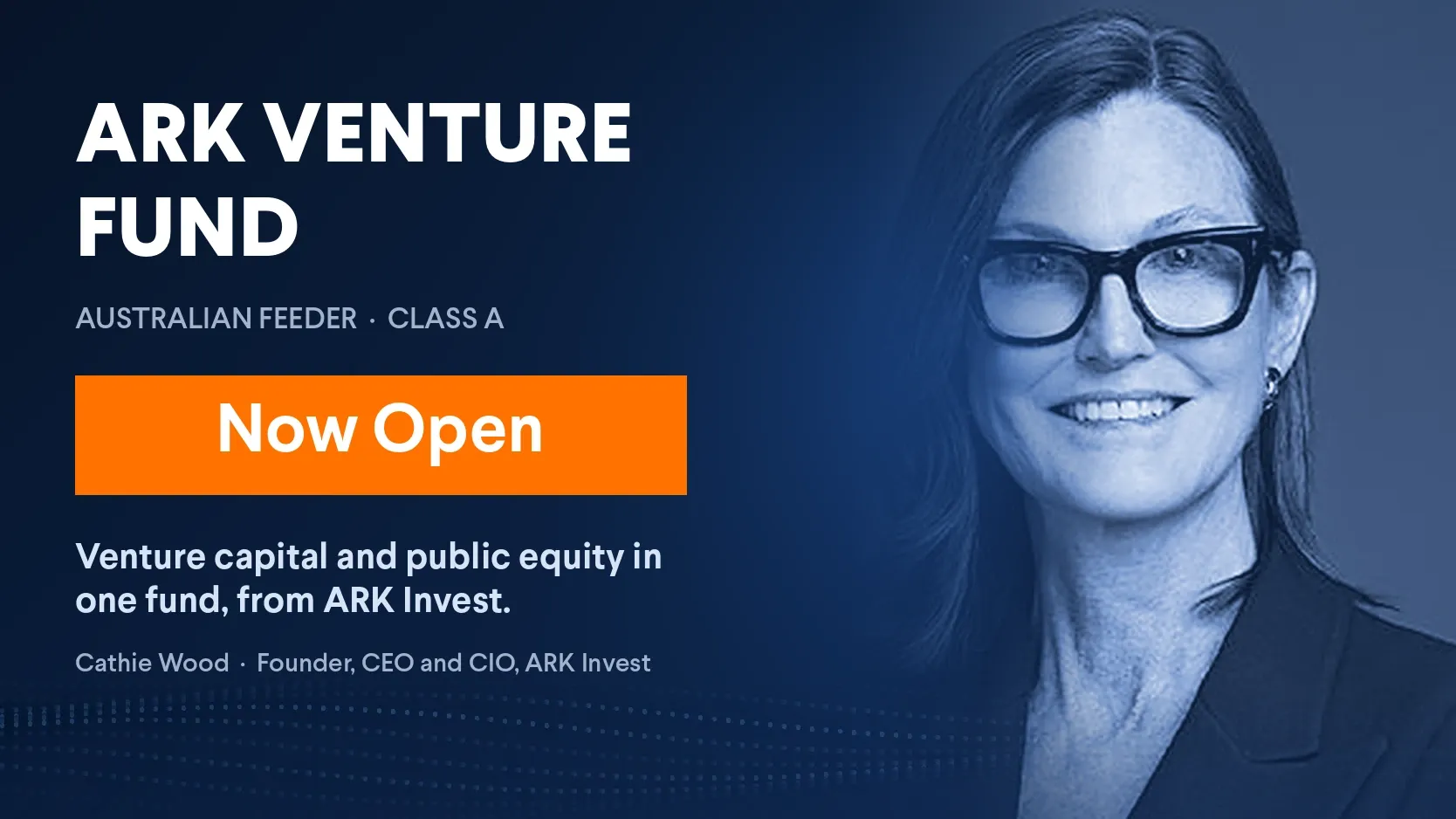 ARK VENTURE FUND

AUSTRALIAN FEEDER · CLASS A

Now Open

Venture capital and public equity in one fund, from ARK Invest.

Cathie Wood · Founder, CEO and CIO, ARK Invest